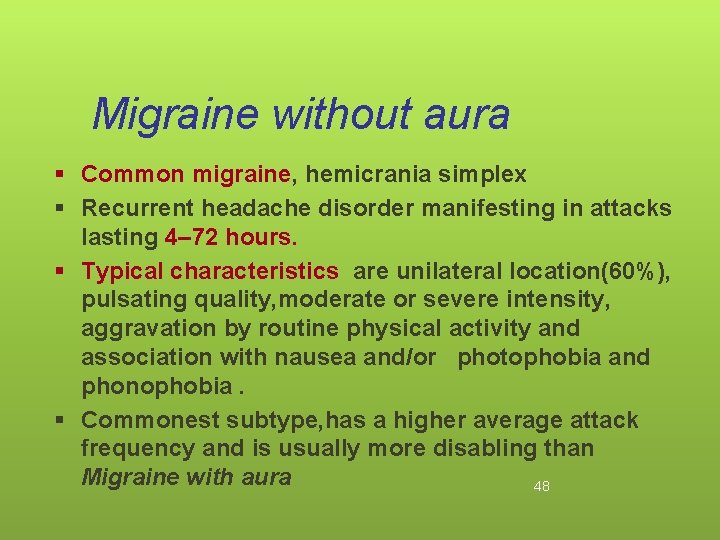 Migraine without aura

▪ Common migraine, hemicrania simplex
▪ Recurrent headache disorder manifesting in attacks lasting 4–72 hours.
▪ Typical characteristics are unilateral location(60%), pulsating quality,moderate or severe intensity, aggravation by routine physical activity and association with nausea and/or photophobia and phonophobia .
▪ Commonest subtype,has a higher average attack frequency and is usually more disabling than Migraine with aura

48